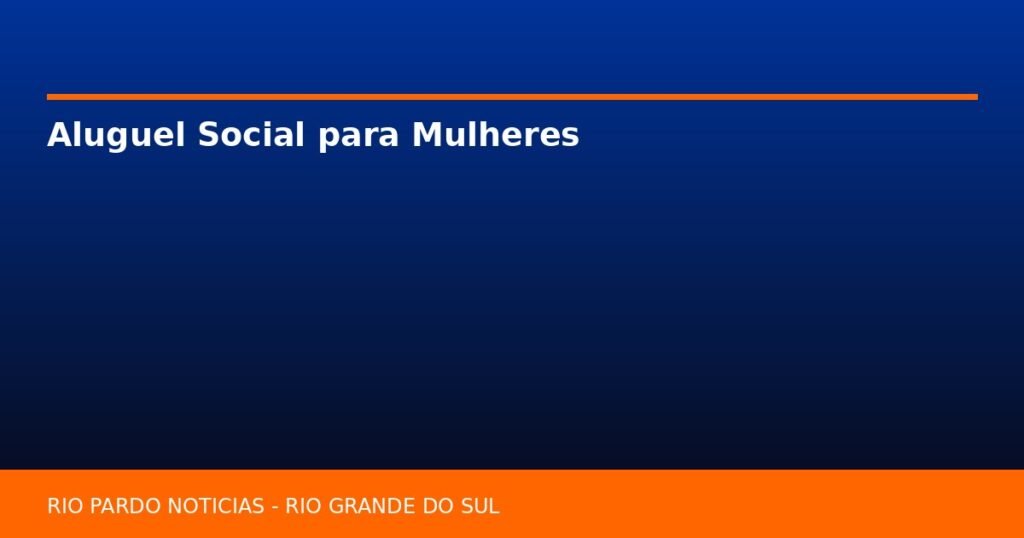 Aluguel Social para Mulheres

RIO PARDO NOTICIAS - RIO GRANDE DO SUL